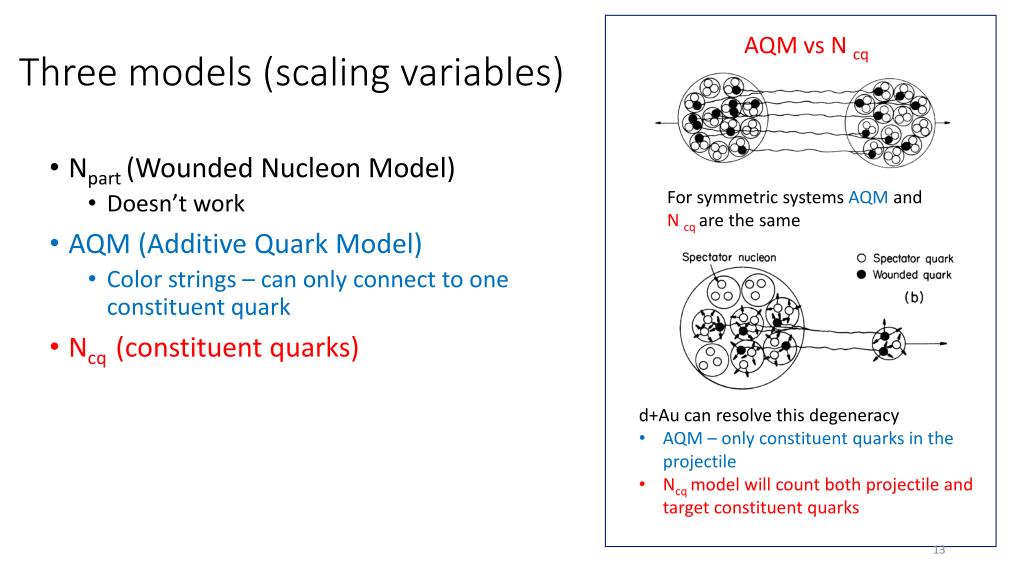 Three models (scaling variables)

• $N_{part}$ (Wounded Nucleon Model)
  • Doesn't work
• AQM (Additive Quark Model)
  • Color strings – can only connect to one constituent quark
• $N_{cq}$ (constituent quarks)

AQM vs N $_{cq}$

For symmetric systems AQM and N $_{cq}$ are the same

Spectator nucleon
○ Spectator quark
● Wounded quark
(b)

d+Au can resolve this degeneracy
• AQM – only constituent quarks in the projectile
• $N_{cq}$ model will count both projectile and target constituent quarks

13